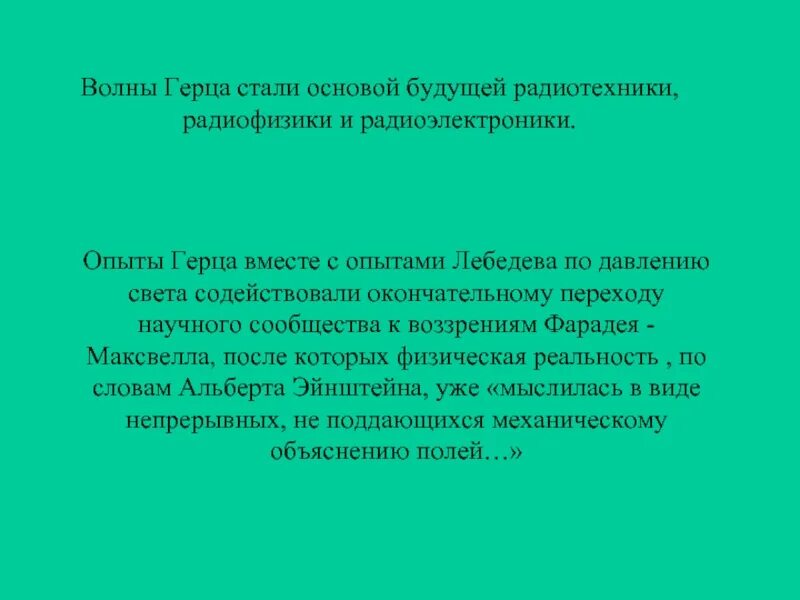 Волны Герца стали основой будущей радиотехники, радиофизики и радиоэлектроники.

Опыты Герца вместе с опытами Лебедева по давлению света содействовали окончательному переходу научного сообщества к воззрениям Фарадея - Максвелла, после которых физическая реальность , по словам Альберта Эйнштейна, уже «мыслилась в виде непрерывных, не поддающихся механическому объяснению полей…»